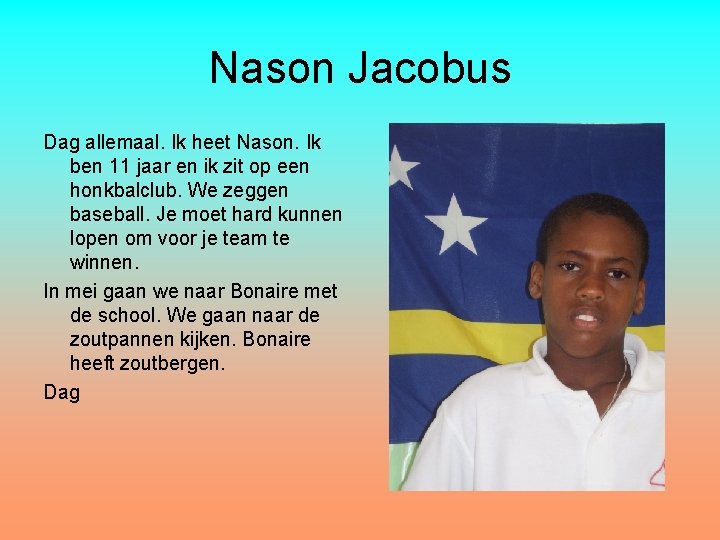 Nason Jacobus

Dag allemaal. Ik heet Nason. Ik ben 11 jaar en ik zit op een honkbalclub. We zeggen baseball. Je moet hard kunnen lopen om voor je team te winnen.

In mei gaan we naar Bonaire met de school. We gaan naar de zoutpannen kijken. Bonaire heeft zoutbergen.

Dag